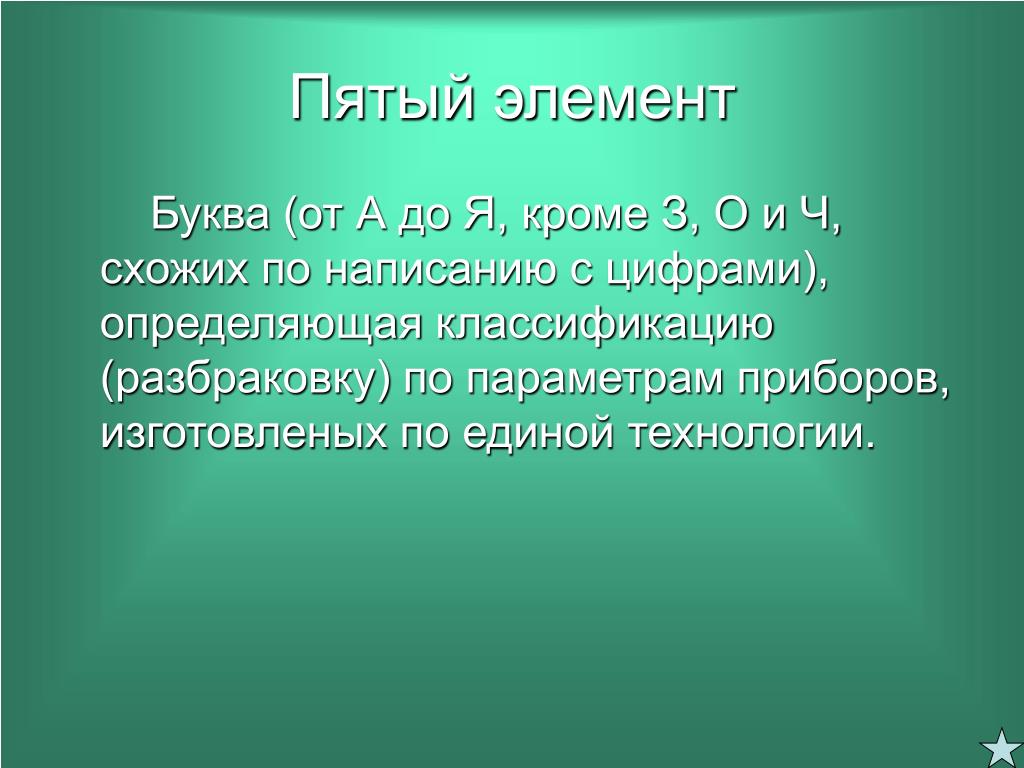 Пятый элемент

Буква (от А до Я, кроме З, О и Ч, схожих по написанию с цифрами), определяющая классификацию (разбраковку) по параметрам приборов, изготовленых по единой технологии.